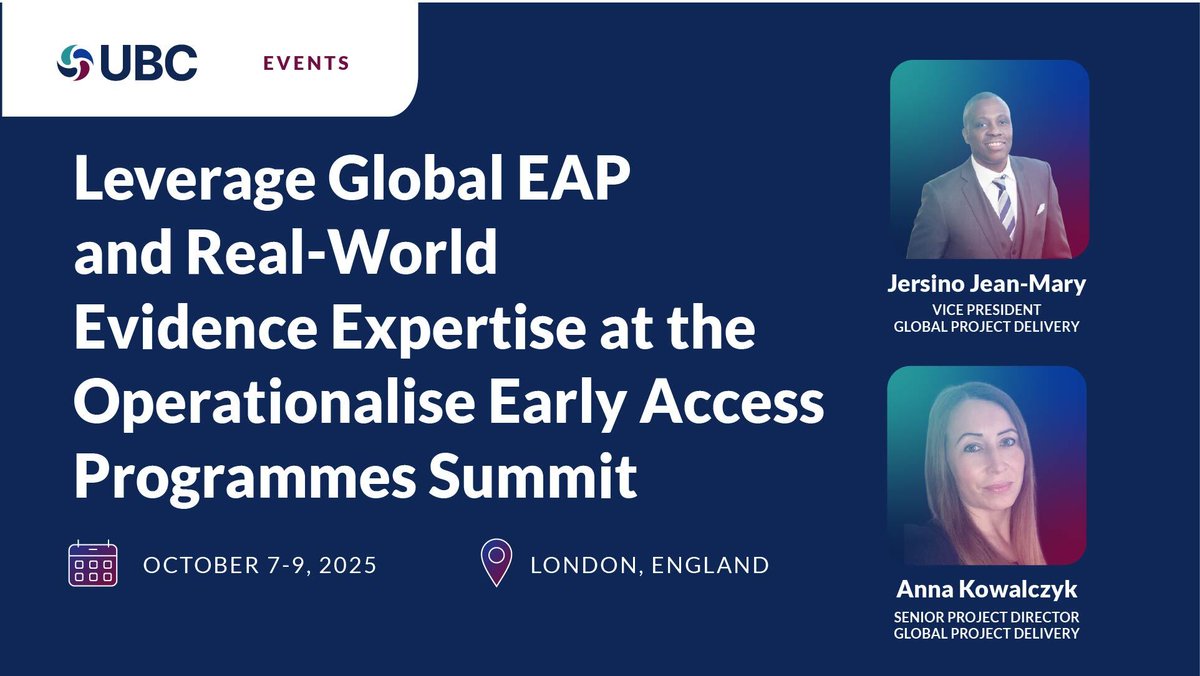 UBC EVENTS

Leverage Global EAP and Real-World Evidence Expertise at the Operationalise Early Access Programmes Summit

OCTOBER 7-9, 2025

LONDON, ENGLAND

Jersino Jean-Mary
VICE PRESIDENT
GLOBAL PROJECT DELIVERY

Anna Kowalczyk
SENIOR PROJECT DIRECTOR
GLOBAL PROJECT DELIVERY